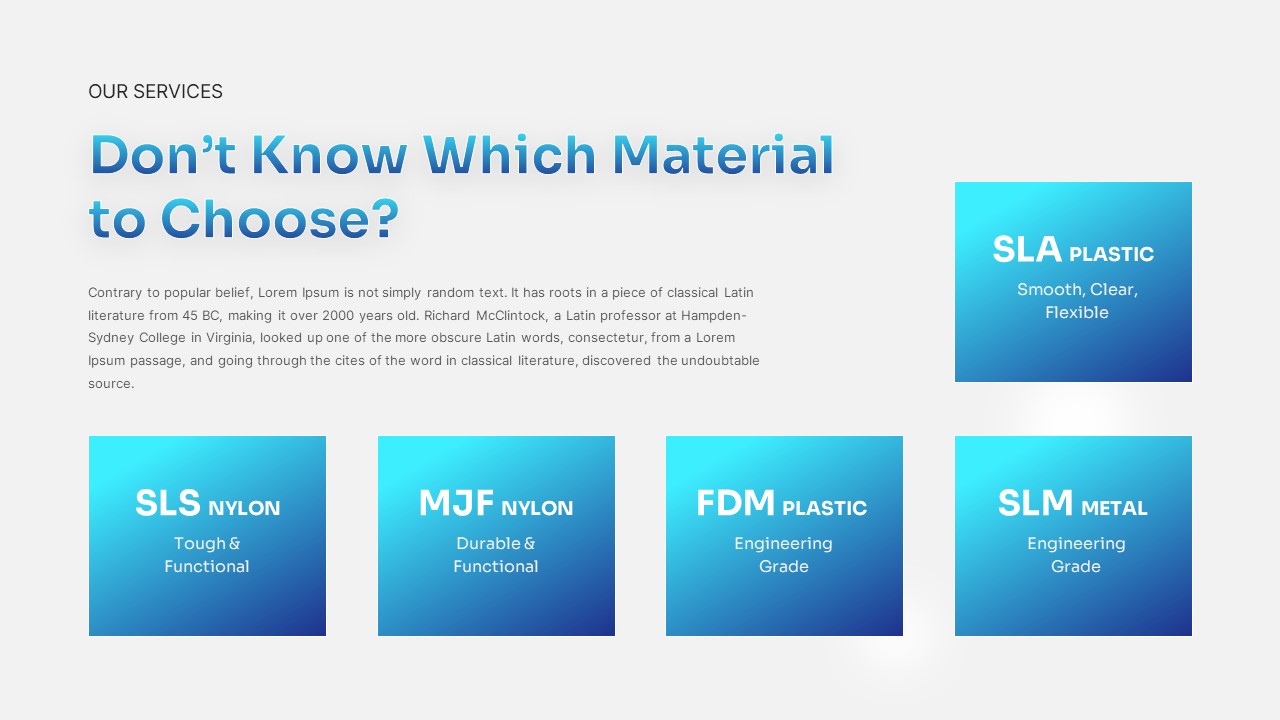 OUR SERVICES

Don’t Know Which Material to Choose?

Contrary to popular belief, Lorem Ipsum is not simply random text. It has roots in a piece of classical Latin literature from 45 BC, making it over 2000 years old. Richard McClintock, a Latin professor at Hampden-Sydney College in Virginia, looked up one of the more obscure Latin words, consectetur, from a Lorem Ipsum passage, and going through the cites of the word in classical literature, discovered the undoubtable source.

SLA PLASTIC
Smooth, Clear, Flexible

SLS NYLON
Tough & Functional

MJF NYLON
Durable & Functional

FDM PLASTIC
Engineering Grade

SLM METAL
Engineering Grade